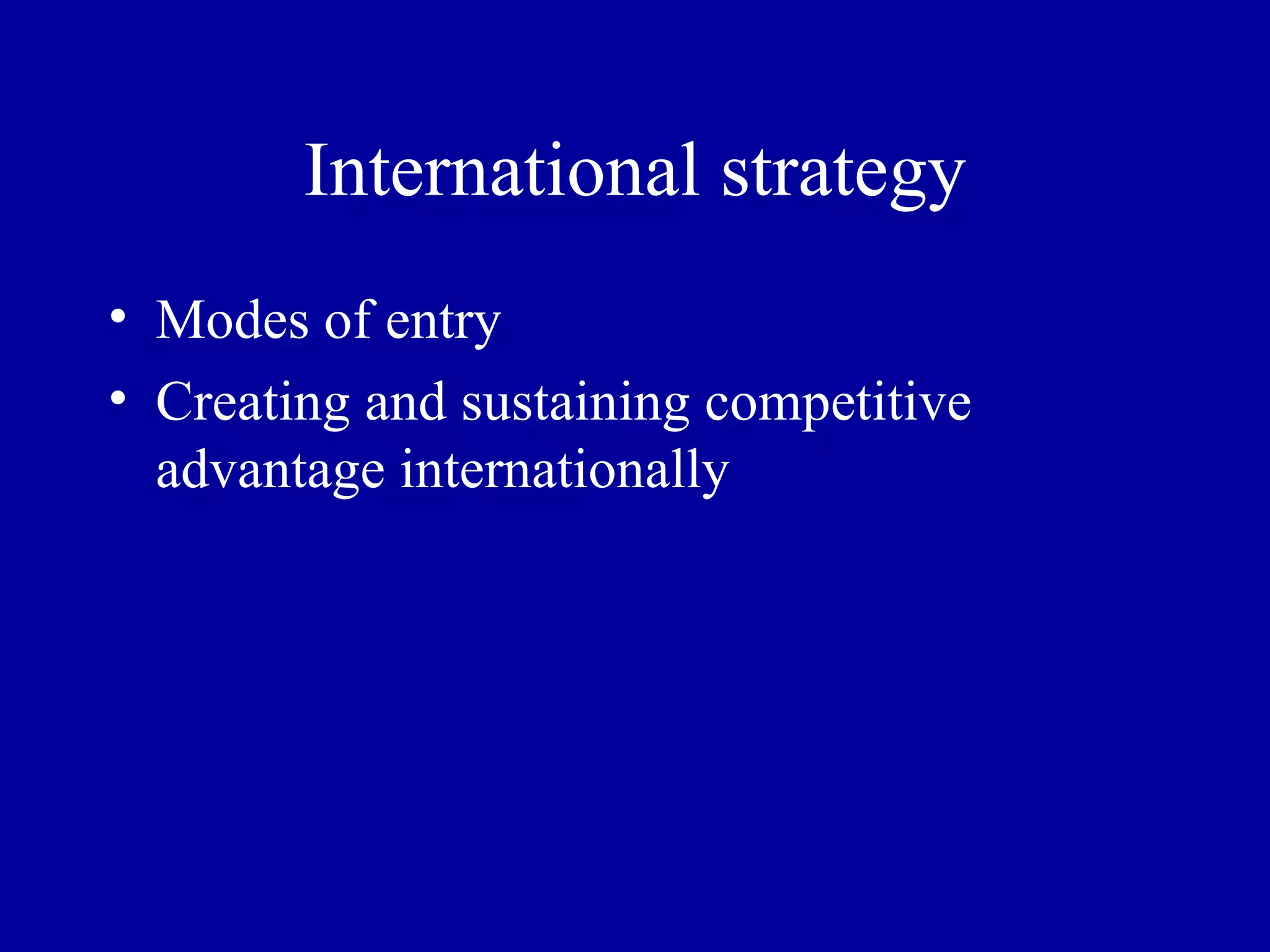 International strategy

• Modes of entry
• Creating and sustaining competitive advantage internationally